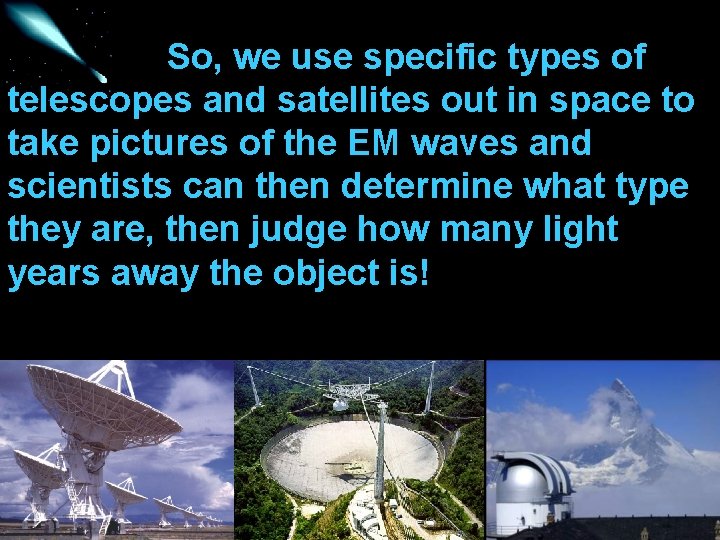 So, we use specific types of telescopes and satellites out in space to take pictures of the EM waves and scientists can then determine what type they are, then judge how many light years away the object is!